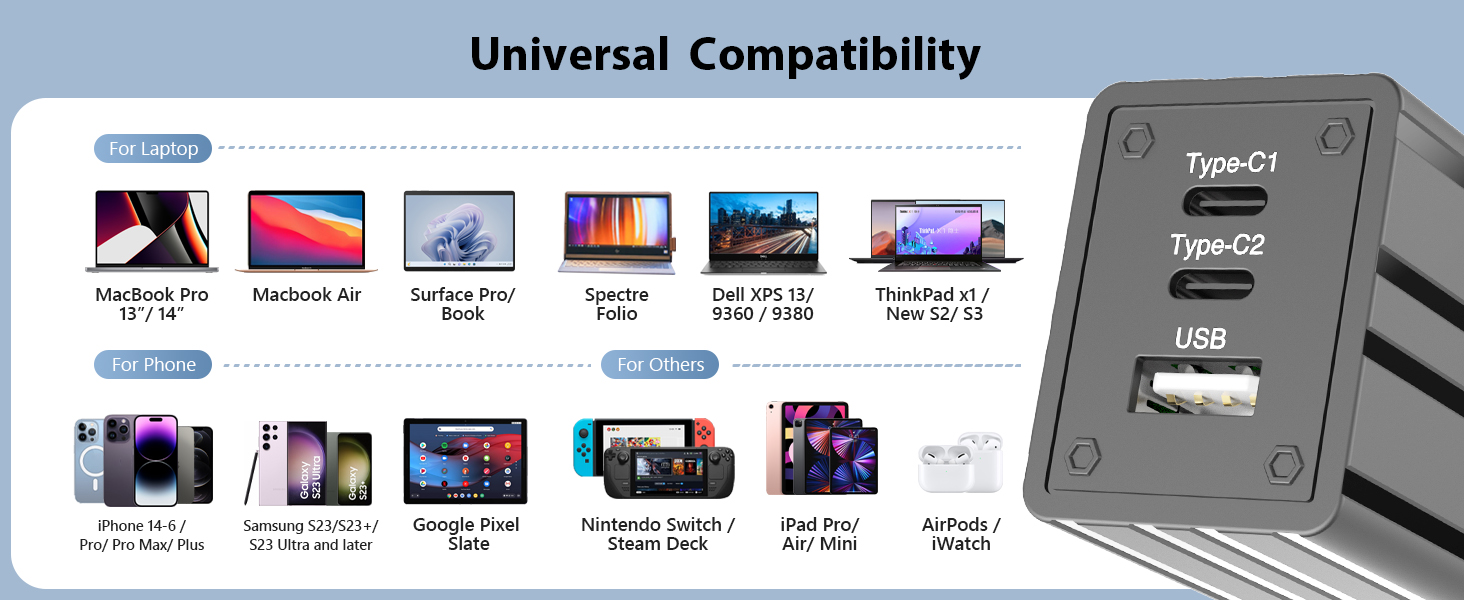 Universal Compatibility

For Laptop

MacBook Pro 13"/ 14"

Macbook Air

Surface Pro/ Book

Spectre Folio

Dell XPS 13/ 9360 / 9380

ThinkPad x1 / New S2/ S3

For Phone

For Others

Galaxy S23 Ultra

Galaxy S23+

iPhone 14-6 / Pro/ Pro Max/ Plus

Samsung S23/S23+/ S23 Ultra and later

Google Pixel Slate

Nintendo Switch / Steam Deck

iPad Pro/ Air/ Mini

AirPods / iWatch

Type-C1

Type-C2

USB